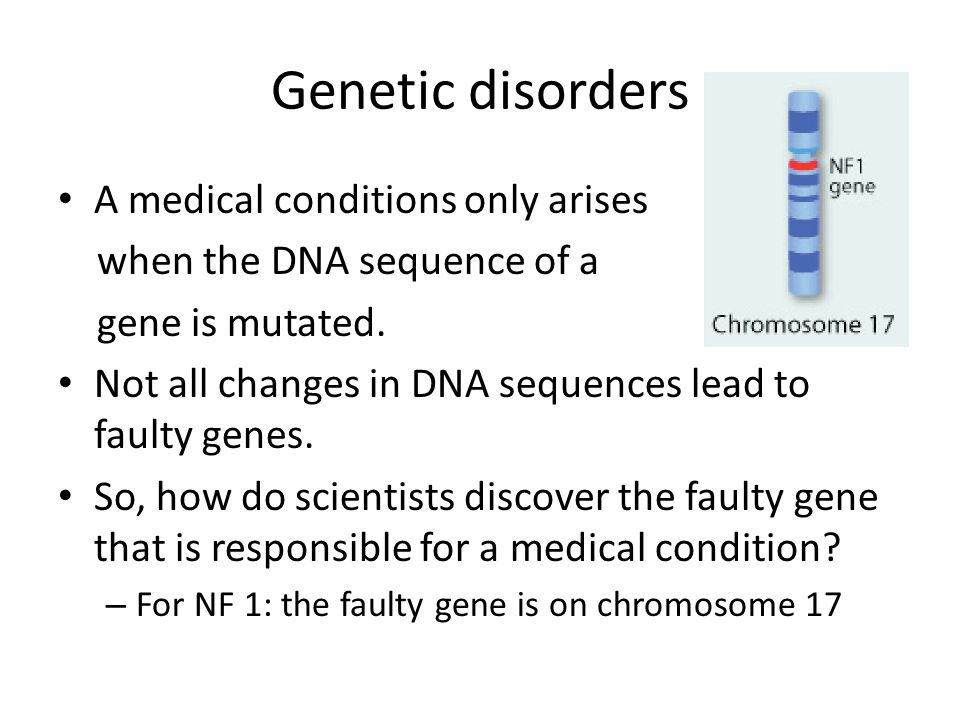 Genetic disorders

NF1 gene

Chromosome 17

• A medical conditions only arises when the DNA sequence of a gene is mutated.

• Not all changes in DNA sequences lead to faulty genes.

• So, how do scientists discover the faulty gene that is responsible for a medical condition?

– For NF 1: the faulty gene is on chromosome 17